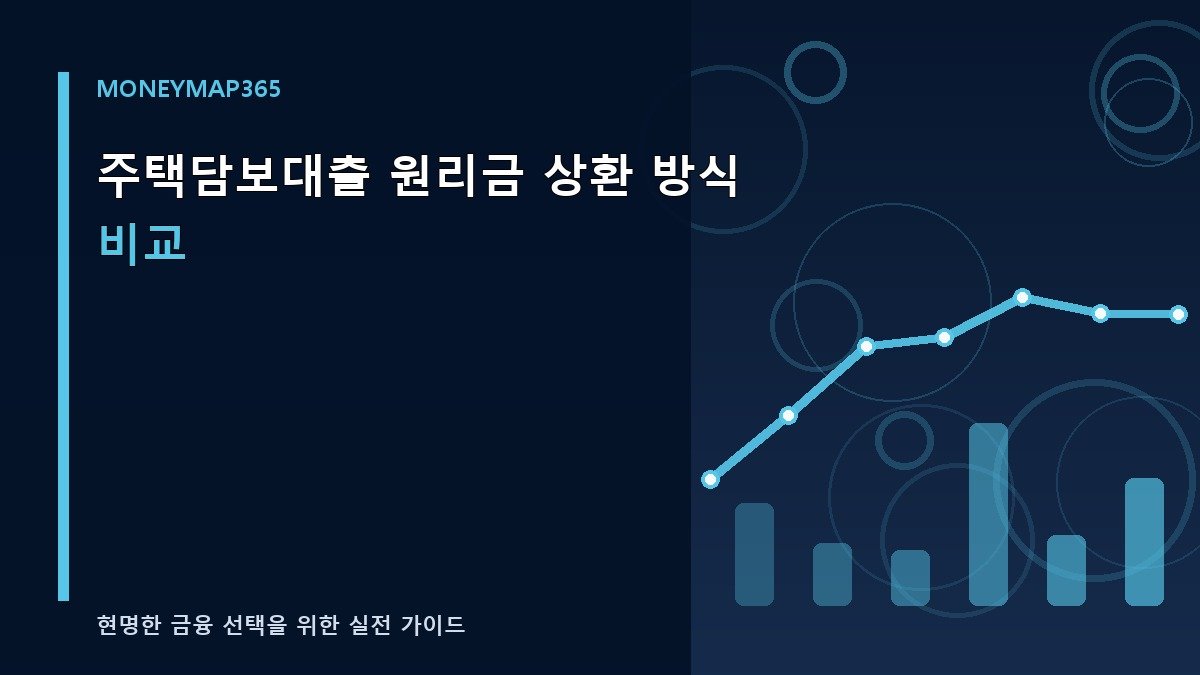 MONEYMAP365

주택담보대출 원리금 상환 방식 비교

현명한 금융 선택을 위한 실전 가이드